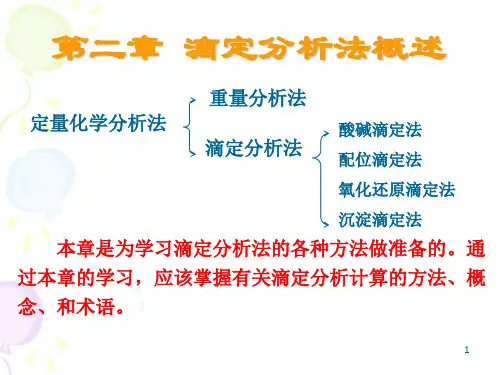 第二章 滴定分析法概述

定量化学分析法

重量分析法

滴定分析法

酸碱滴定法

配位滴定法

氧化还原滴定法

沉淀滴定法

本章是为学习滴定分析法的各种方法做准备的。通过本章的学习，应该掌握有关滴定分析计算的方法、概念、和术语。

1